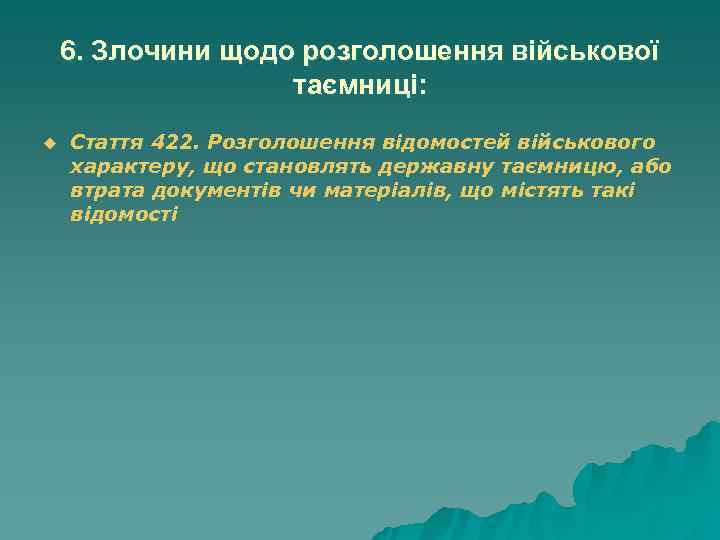 6. Злочини щодо розголошення військової таємниці:

Стаття 422. Розголошення відомостей військового характеру, що становлять державну таємницю, або втрата документів чи матеріалів, що містять такі відомості